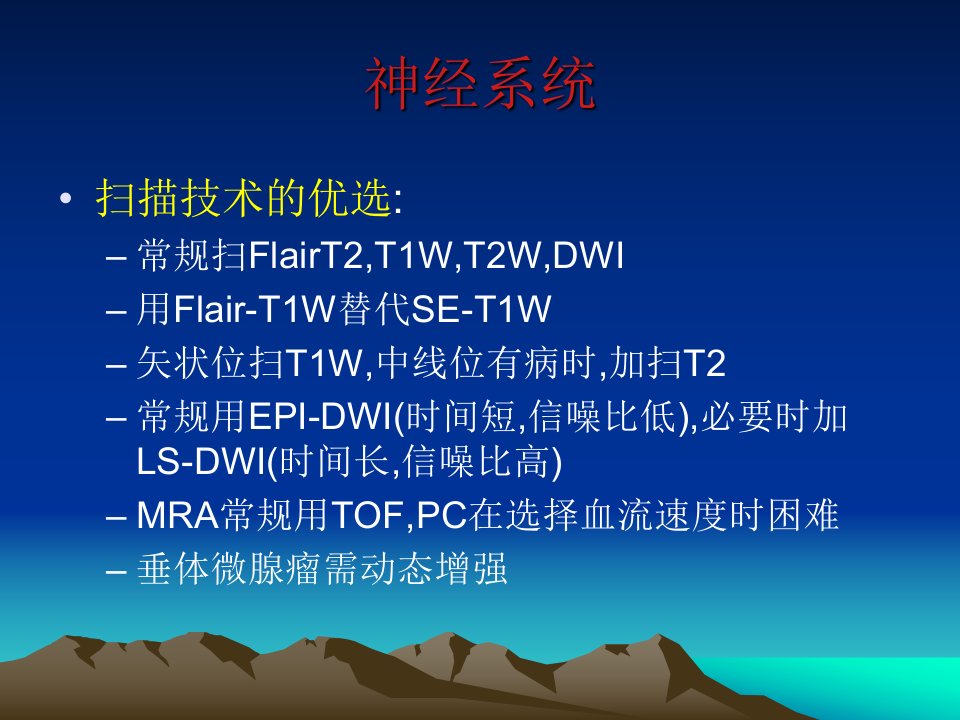 神经系统

• 扫描技术的优选:
– 常规扫FlairT2,T1W,T2W,DWI
– 用Flair-T1W替代SE-T1W
– 矢状位扫T1W,中线位有病时,加扫T2
– 常规用EPI-DWI(时间短,信噪比低),必要时加LS-DWI(时间长,信噪比高)
– MRA常规用TOF,PC在选择血流速度时困难
– 垂体微腺瘤需动态增强